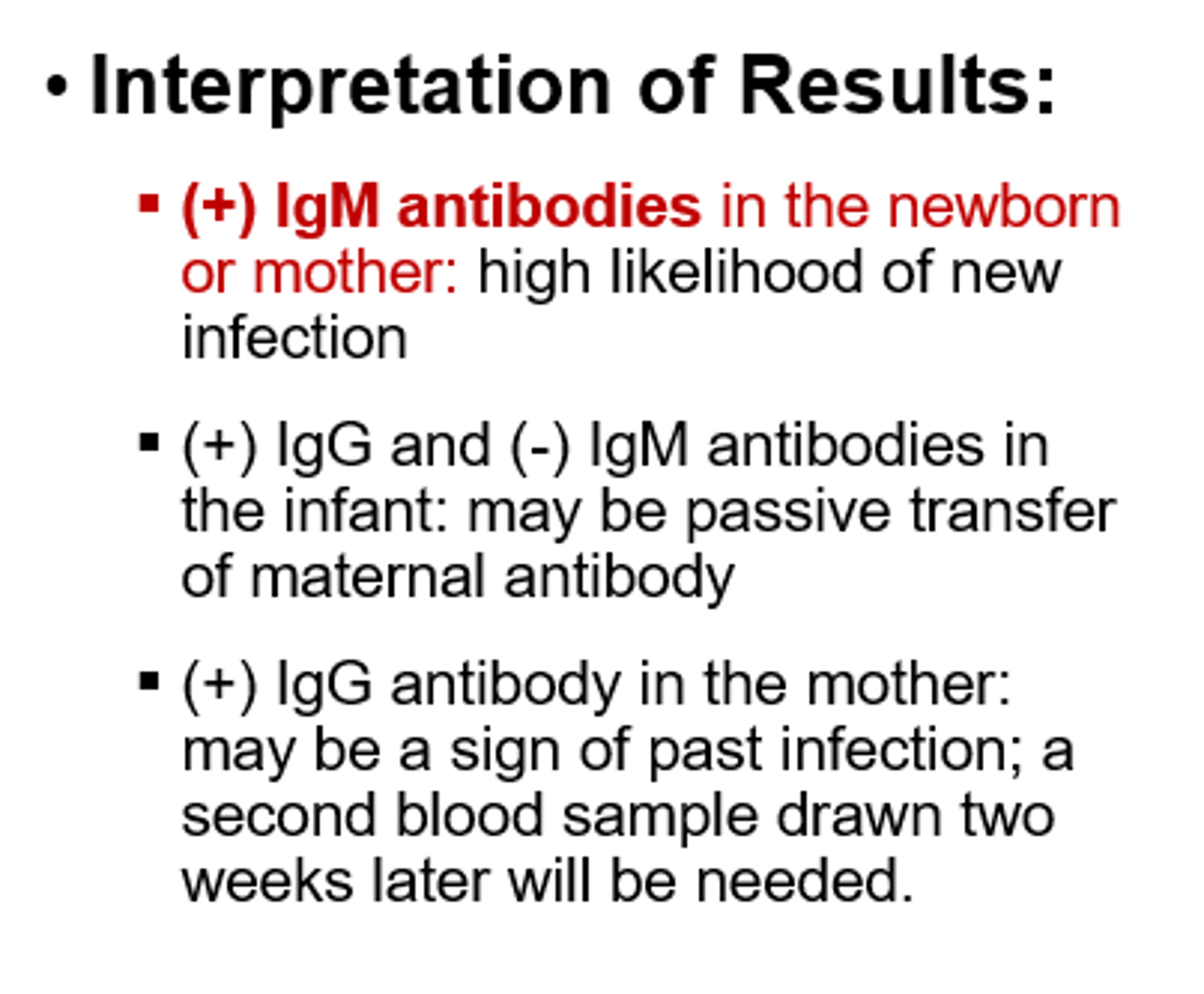 • Interpretation of Results:

▪ (+) IgM antibodies in the newborn or mother: high likelihood of new infection

▪ (+) IgG and (-) IgM antibodies in the infant: may be passive transfer of maternal antibody

▪ (+) IgG antibody in the mother: may be a sign of past infection; a second blood sample drawn two weeks later will be needed.